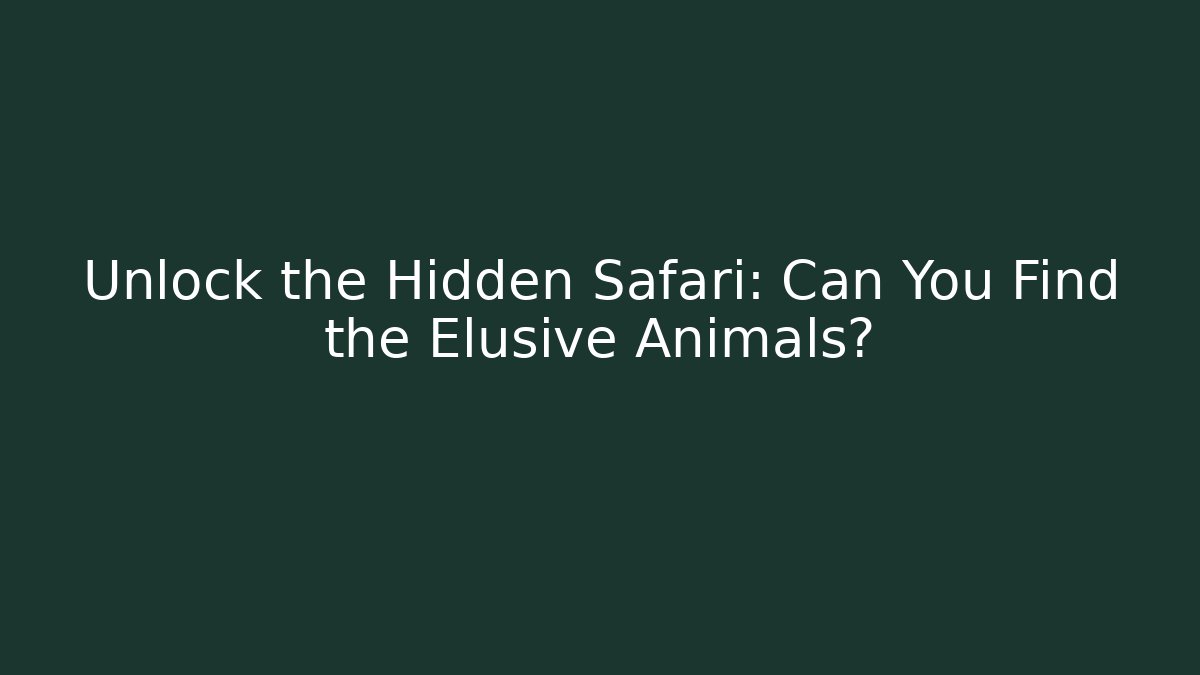 Unlock the Hidden Safari: Can You Find the Elusive Animals?